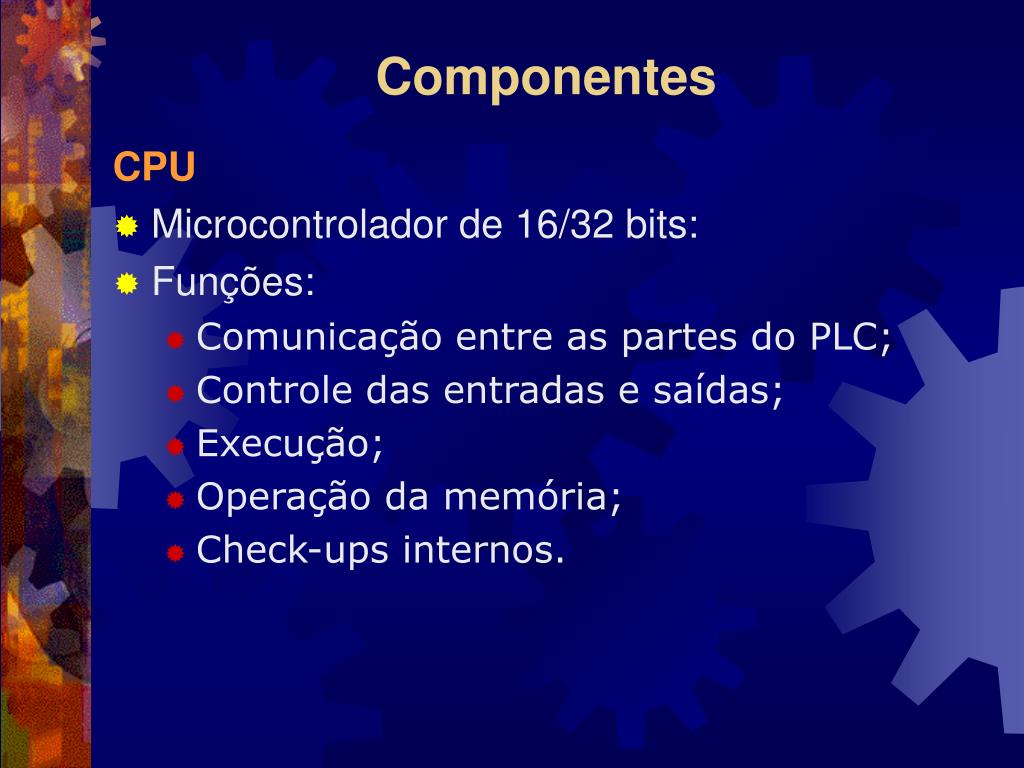 Componentes

CPU

Microcontrolador de 16/32 bits:

Funções:

Comunicação entre as partes do PLC;

Controle das entradas e saídas;

Execução;

Operação da memória;

Check-ups internos.